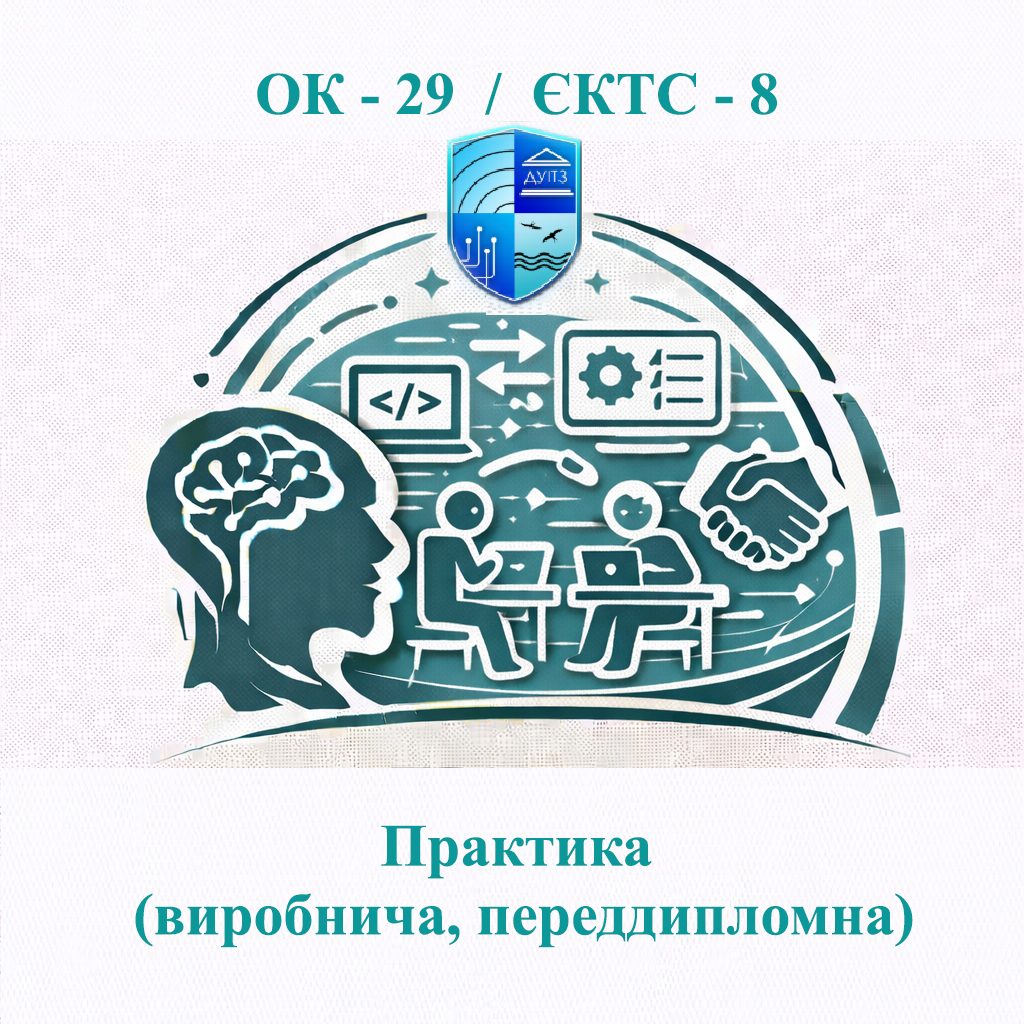 ОК - 29 / ЄКТС - 8

ДУІТЗ

</>

Практика
(виробнича, переддипломна)